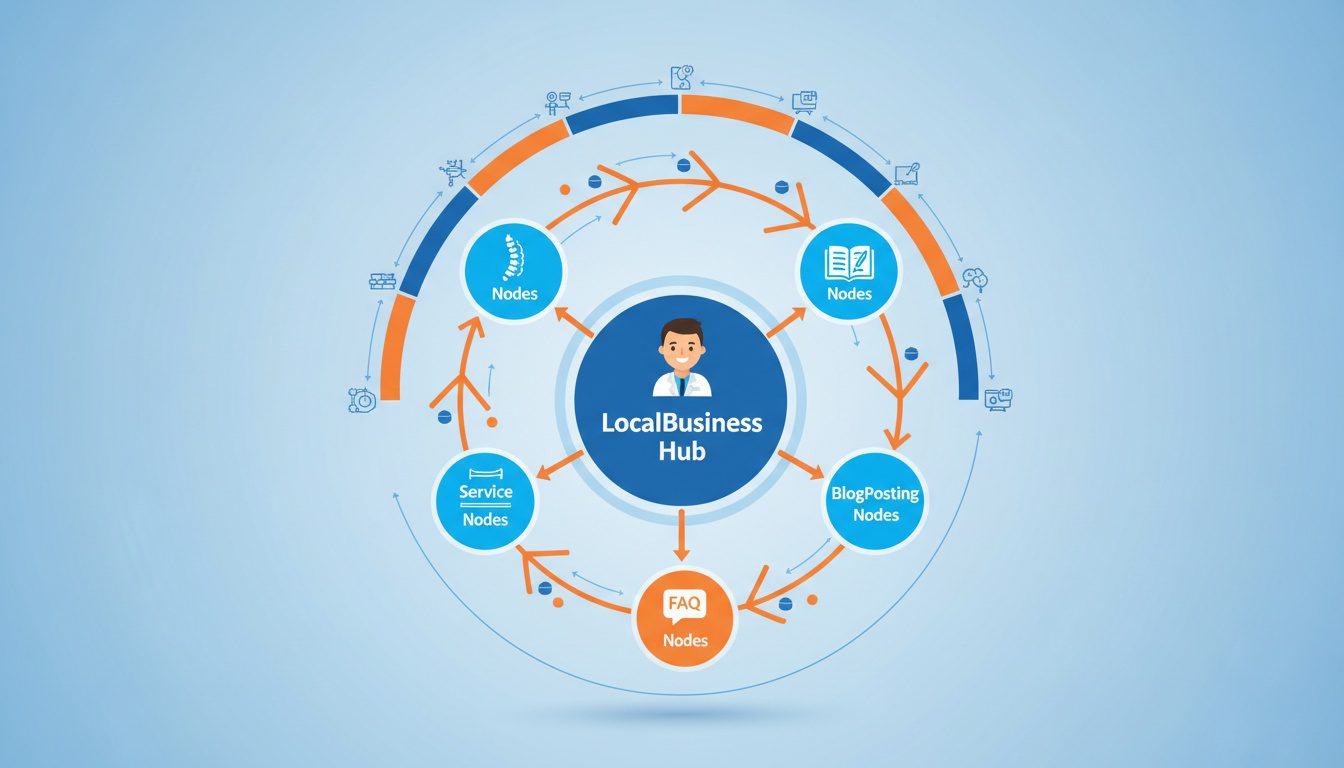 Nodes

Nodes

LocalBusiness Hub

Service Nodes

BlogPosting Nodes

FAQ

Nodes